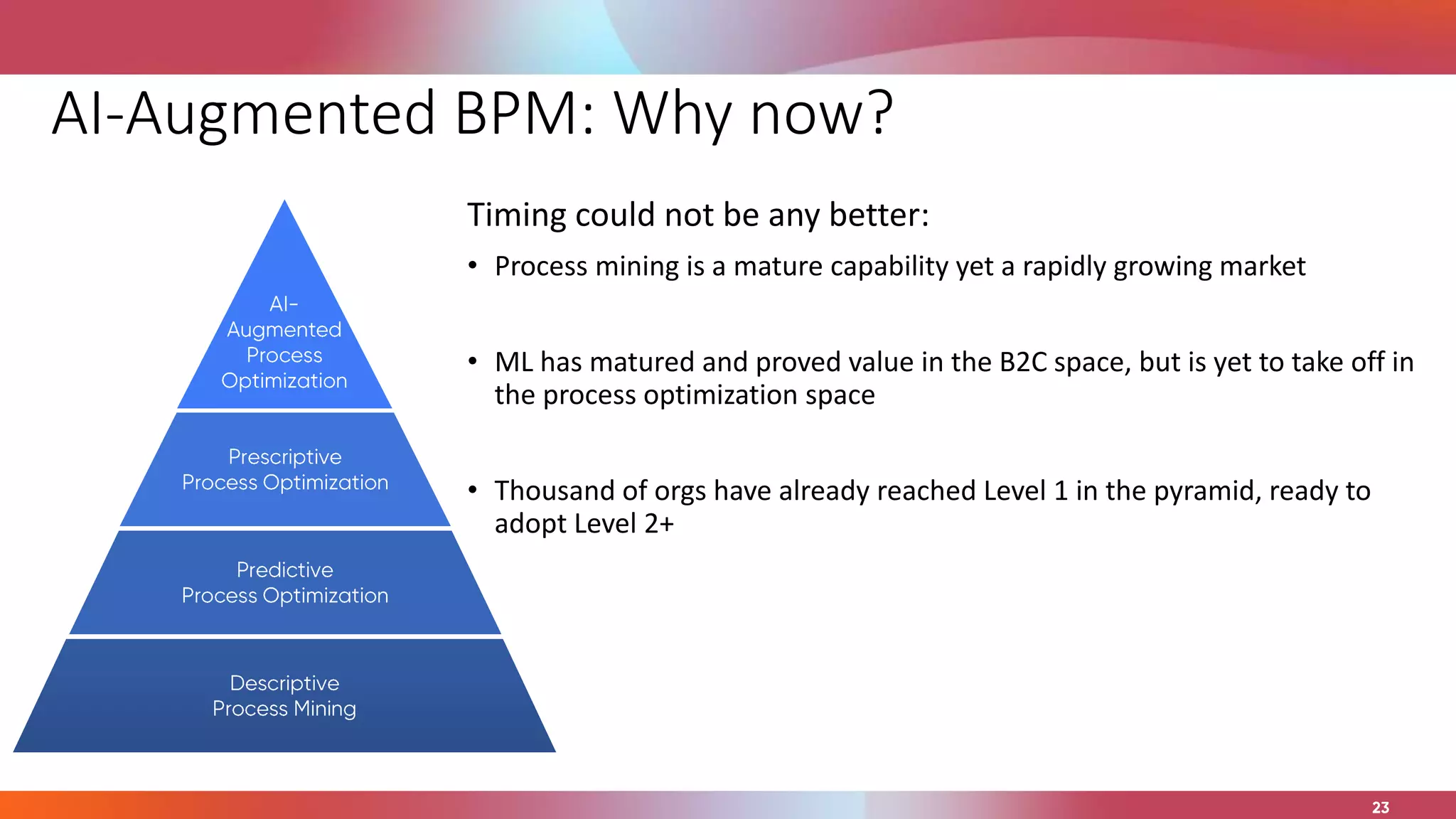 AI-Augmented BPM: Why now?

AI-Augmented Process Optimization

Prescriptive Process Optimization

Predictive Process Optimization

Descriptive Process Mining

Timing could not be any better:

• Process mining is a mature capability yet a rapidly growing market

• ML has matured and proved value in the B2C space, but is yet to take off in the process optimization space

• Thousand of orgs have already reached Level 1 in the pyramid, ready to adopt Level 2+

23